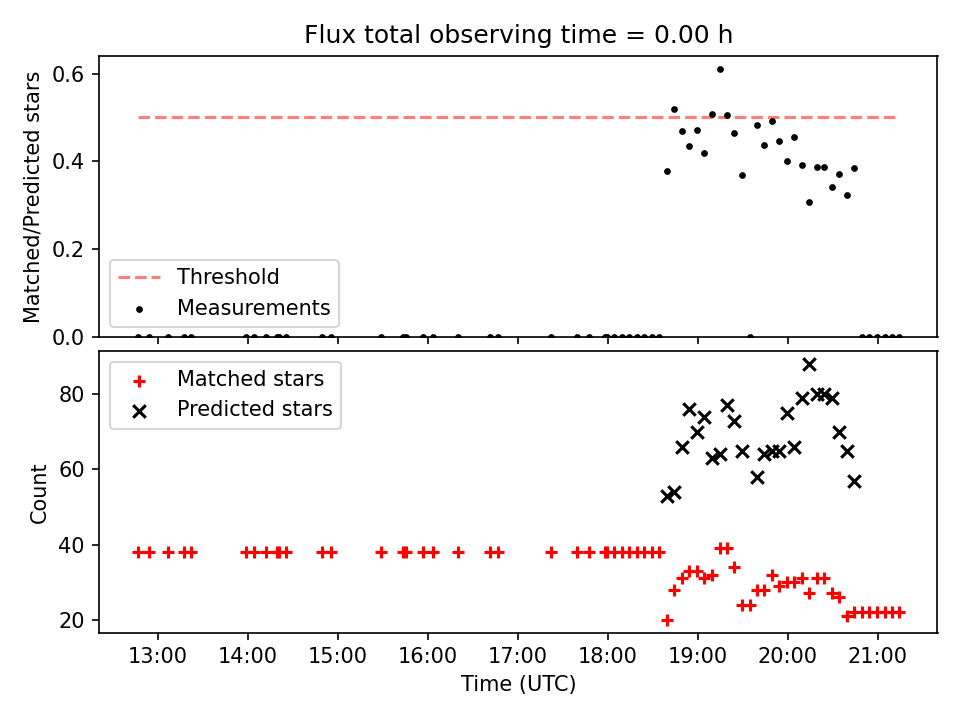 Flux total observing time = 0.00 h

Matched/Predicted stars

0.6
0.4
0.2
0.0

Threshold
Measurements

Matched stars
Predicted stars

Count

80
60
40
20

13:00
14:00
15:00
16:00
17:00
18:00
19:00
20:00
21:00

Time (UTC)